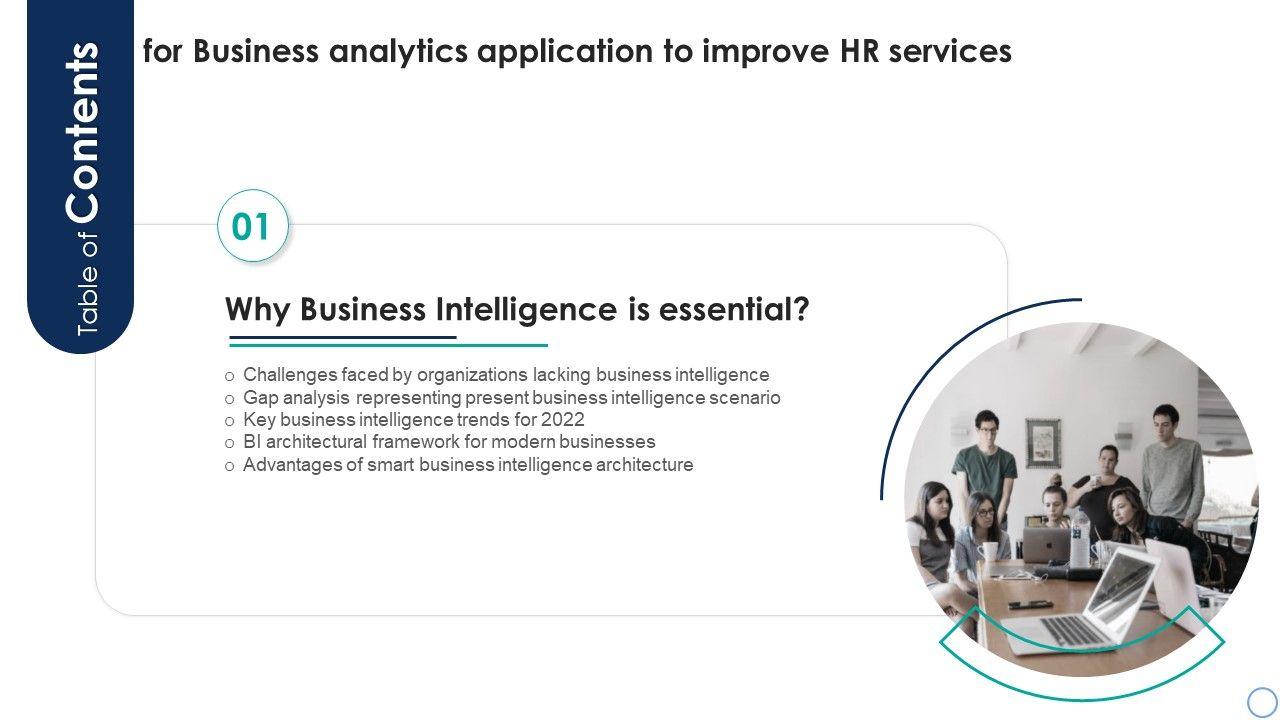 Table of Contents

for Business analytics application to improve HR services

01

Why Business Intelligence is essential?

o Challenges faced by organizations lacking business intelligence
o Gap analysis representing present business intelligence scenario
o Key business intelligence trends for 2022
o BI architectural framework for modern businesses
o Advantages of smart business intelligence architecture